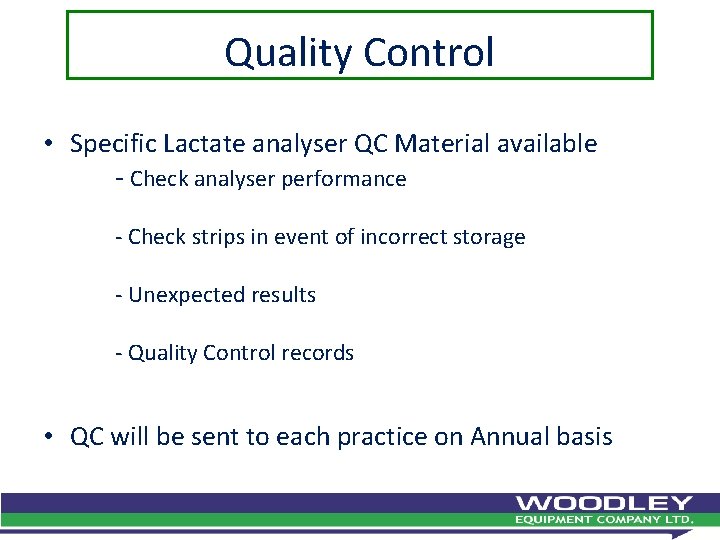 Quality Control

• Specific Lactate analyser QC Material available

- Check analyser performance

- Check strips in event of incorrect storage

- Unexpected results

- Quality Control records

• QC will be sent to each practice on Annual basis

WOODLEY
EQUIPMENT COMPANY LTD.